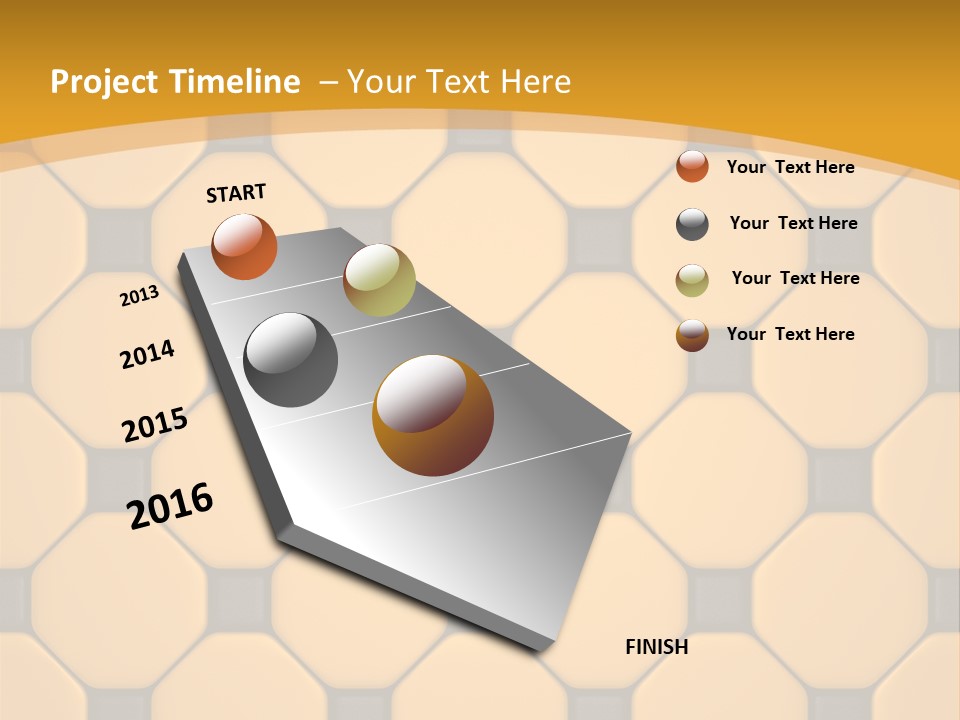 Project Timeline – Your Text Here

START

2013

2014

2015

2016

Your Text Here

Your Text Here

Your Text Here

Your Text Here

FINISH